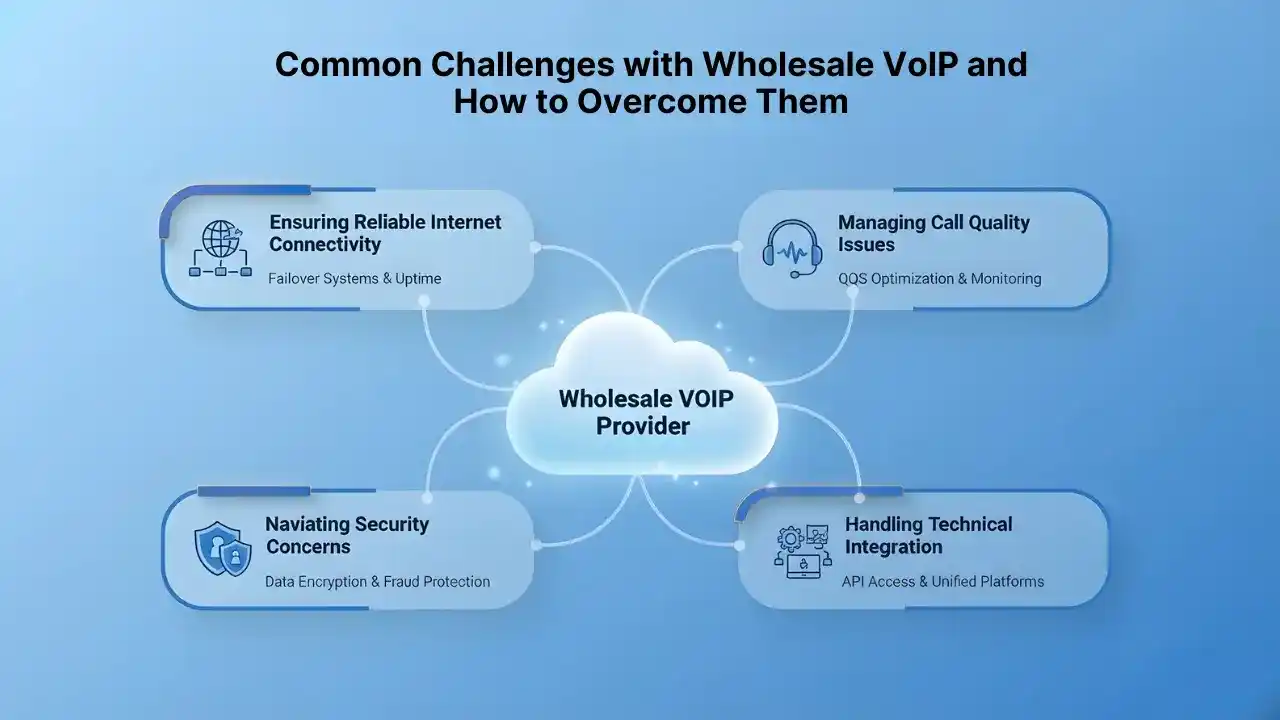 Common Challenges with Wholesale VoIP and How to Overcome Them

Ensuring Reliable Internet Connectivity

Failover Systems & Uptime

Managing Call Quality Issues

QQS Optimization & Monitoring

Wholesale VOIP Provider

Naviating Security Concerns

Data Encryption & Fraud Protection

Handling Technical Integration

API Access & Unified Platforms